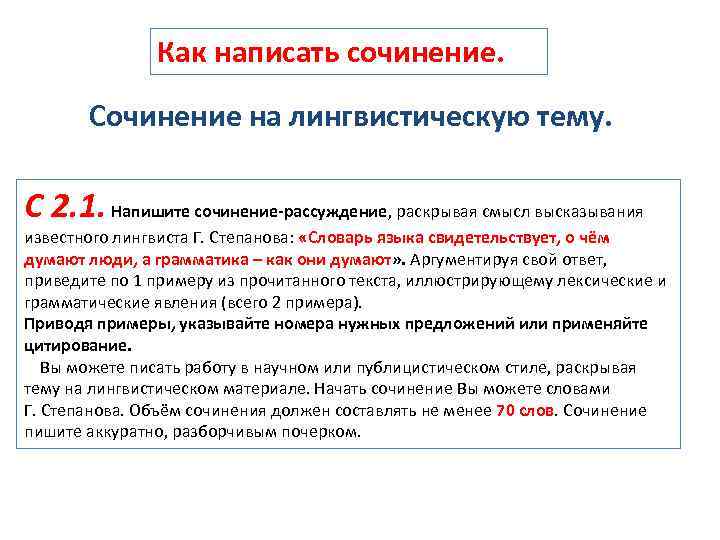 Как написать сочинение.

Сочинение на лингвистическую тему.

С 2.1. Напишите сочинение-рассуждение, раскрывая смысл высказывания известного лингвиста Г. Степанова: «Словарь языка свидетельствует, о чём думают люди, а грамматика – как они думают». Аргументируя свой ответ, приведите по 1 примеру из прочитанного текста, иллюстрирующему лексические и грамматические явления (всего 2 примера).
Приводя примеры, указывайте номера нужных предложений или применяйте цитирование.
Вы можете писать работу в научном или публицистическом стиле, раскрывая тему на лингвистическом материале. Начать сочинение Вы можете словами Г. Степанова. Объём сочинения должен составлять не менее 70 слов. Сочинение пишите аккуратно, разборчивым почерком.